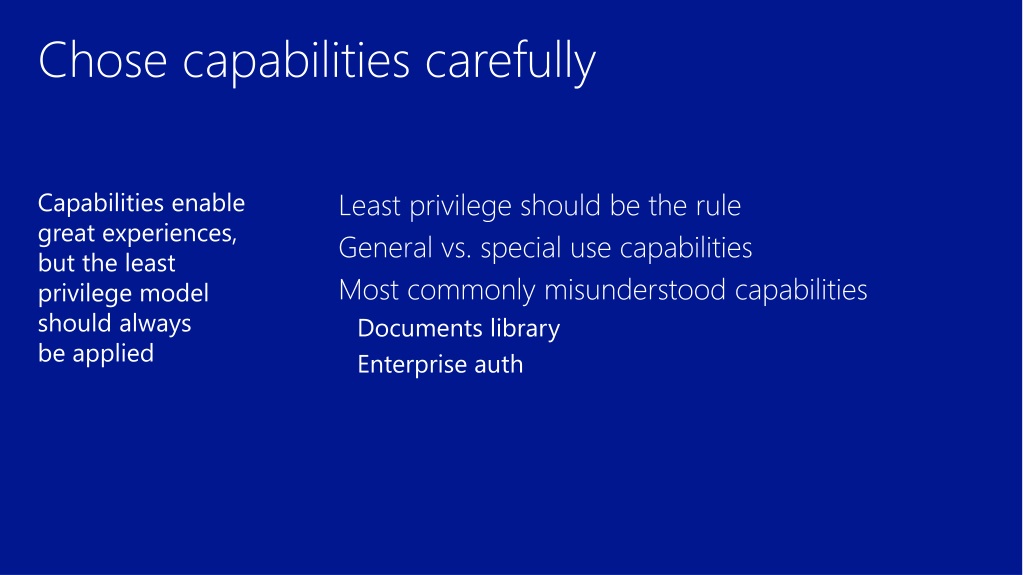 Chose capabilities carefully

Capabilities enable great experiences, but the least privilege model should always be applied

Least privilege should be the rule
General vs. special use capabilities
Most commonly misunderstood capabilities
Documents library
Enterprise auth